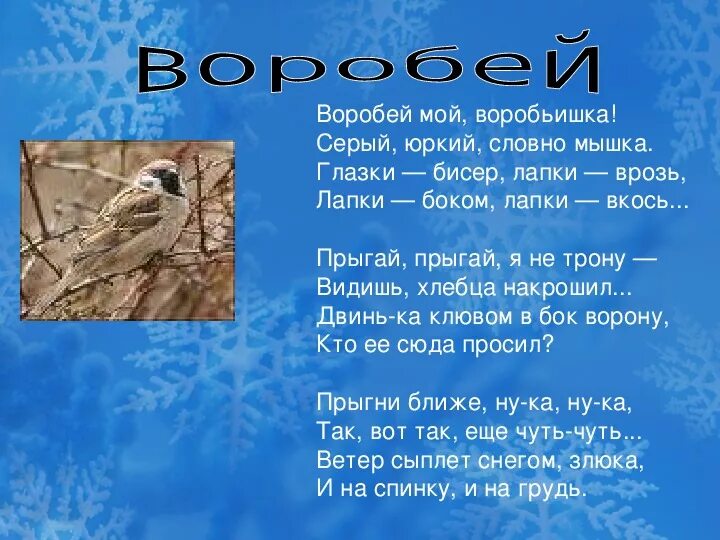 Воробей

Воробей мой, воробьишка!
Серый, юркий, словно мышка.
Глазки — бисер, лапки — врозь,
Лапки — боком, лапки — вкось...

Прыгай, прыгай, я не трону —
Видишь, хлебца накрошил...
Двинь-ка клювом в бок ворону,
Кто ее сюда просил?

Прыгни ближе, ну-ка, ну-ка,
Так, вот так, еще чуть-чуть...
Ветер сыплет снегом, злюка,
И на спинку, и на грудь.